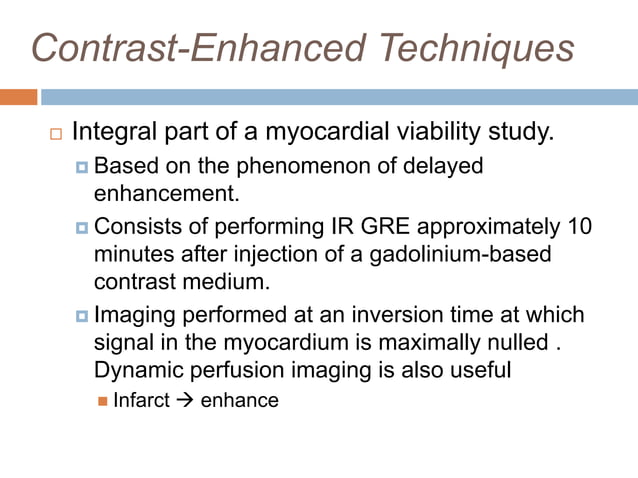 Contrast-Enhanced Techniques

Integral part of a myocardial viability study.

Based on the phenomenon of delayed enhancement.

Consists of performing IR GRE approximately 10 minutes after injection of a gadolinium-based contrast medium.

Imaging performed at an inversion time at which signal in the myocardium is maximally nulled . Dynamic perfusion imaging is also useful

Infarct → enhance